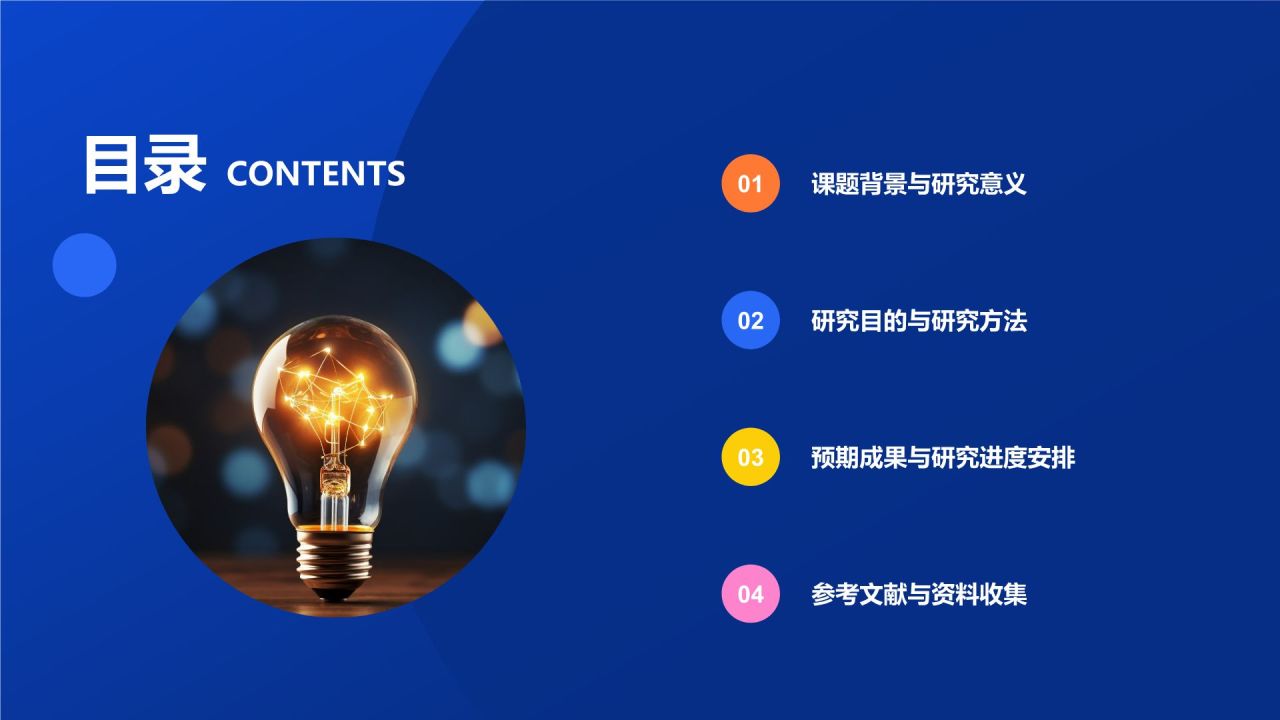 目录 CONTENTS

01 课题背景与研究意义

02 研究目的与研究方法

03 预期成果与研究进度安排

04 参考文献与资料收集